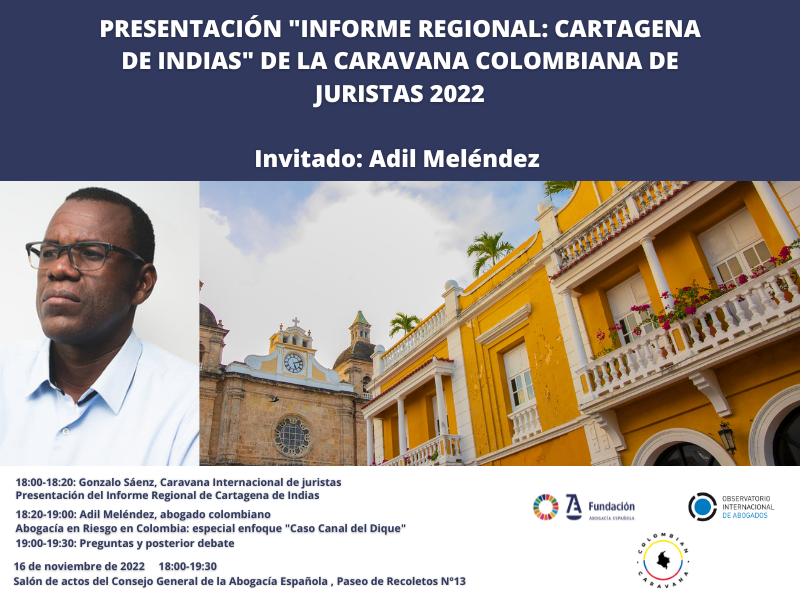 PRESENTACIÓN "INFORME REGIONAL: CARTAGENA DE INDIAS" DE LA CARAVANA COLOMBIANA DE JURISTAS 2022

Invitado: Adil Meléndez

18:00-18:20: Gonzalo Sáenz, Caravana Internacional de juristas
Presentación del Informe Regional de Cartagena de Indias

18:20-19:00: Adil Meléndez, abogado colombiano
Abogacía en Riesgo en Colombia: especial enfoque "Caso Canal del Dique"
19:00-19:30: Preguntas y posterior debate

16 de noviembre de 2022 18:00-19:30
Salón de actos del Consejo General de la Abogacía Española , Paseo de Recoletos Nº13

Fundación ABOGACÍA ESPAÑOLA

OBSERVATORIO INTERNACIONAL DE ABOGADOS

COLOMBIAN CARAVANA